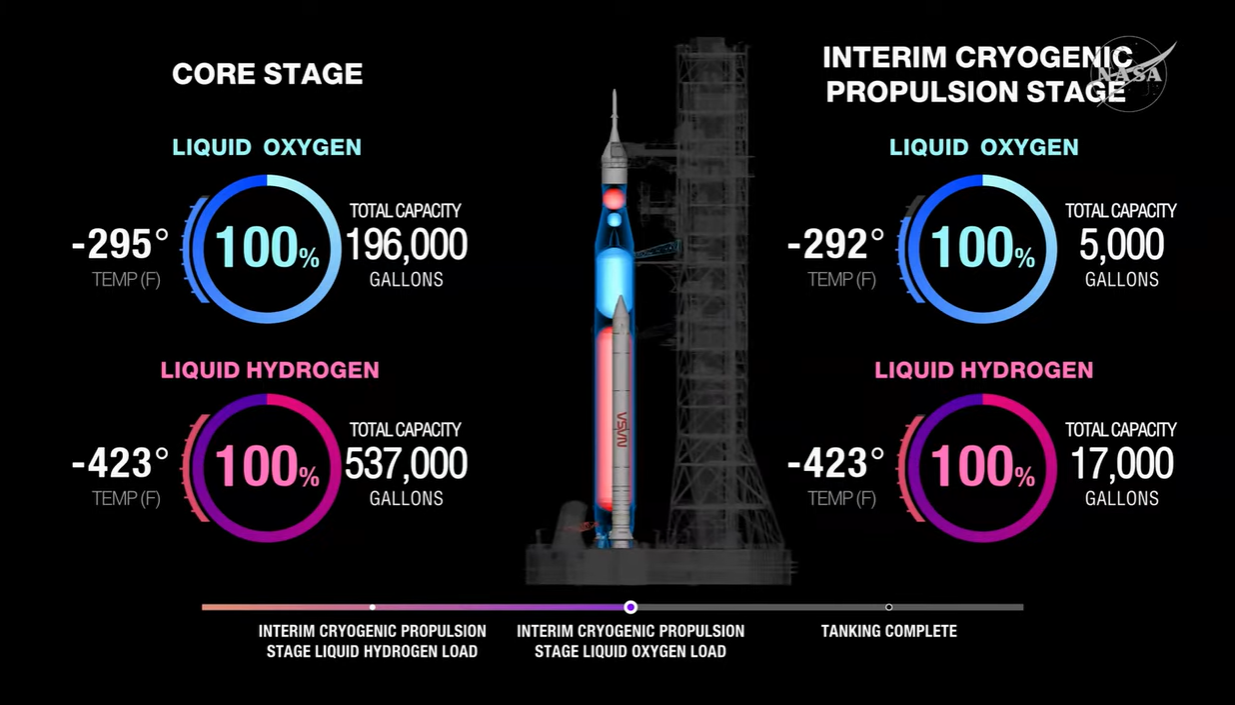 CORE STAGE

LIQUID OXYGEN

-295°
TEMP (F)

100%

TOTAL CAPACITY
196,000
GALLONS

LIQUID HYDROGEN

-423°
TEMP (F)

100%

TOTAL CAPACITY
537,000
GALLONS

NASA

INTERIM CRYOGENIC PROPULSION STAGE

NASA

LIQUID OXYGEN

-292°
TEMP (F)

100%

TOTAL CAPACITY
5,000
GALLONS

LIQUID HYDROGEN

-423°
TEMP (F)

100%

TOTAL CAPACITY
17,000
GALLONS

INTERIM CRYOGENIC PROPULSION STAGE LIQUID HYDROGEN LOAD

INTERIM CRYOGENIC PROPULSION STAGE LIQUID OXYGEN LOAD

TANKING COMPLETE